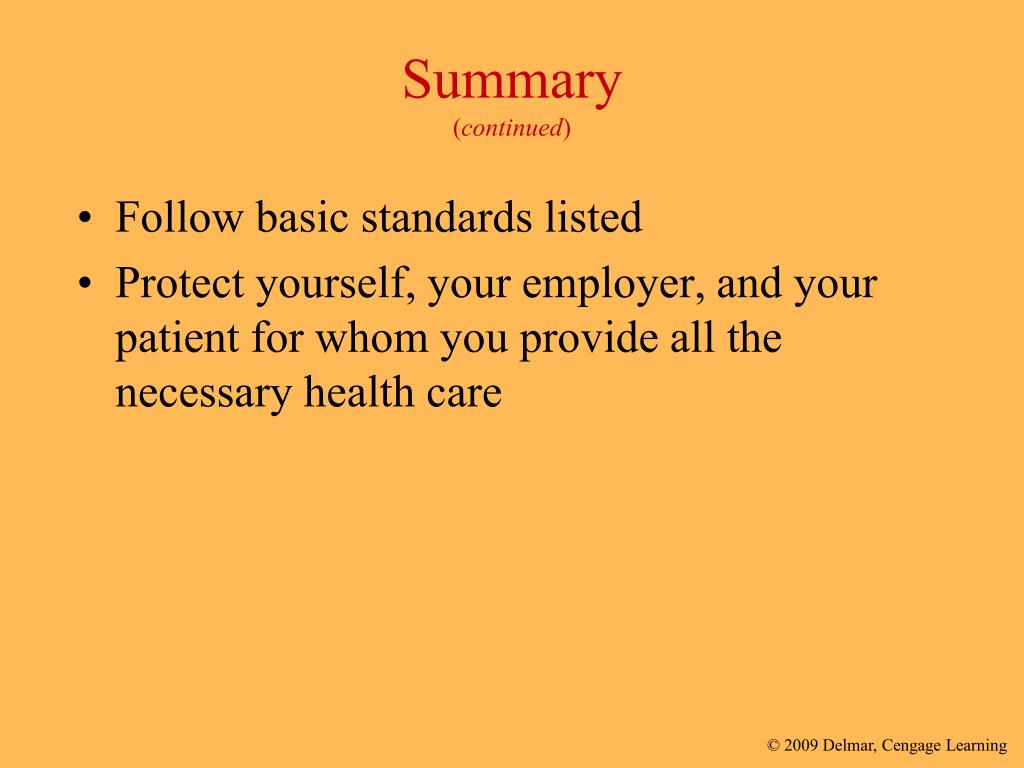 Summary
(continued)

• Follow basic standards listed
• Protect yourself, your employer, and your patient for whom you provide all the necessary health care

© 2009 Delmar, Cengage Learning